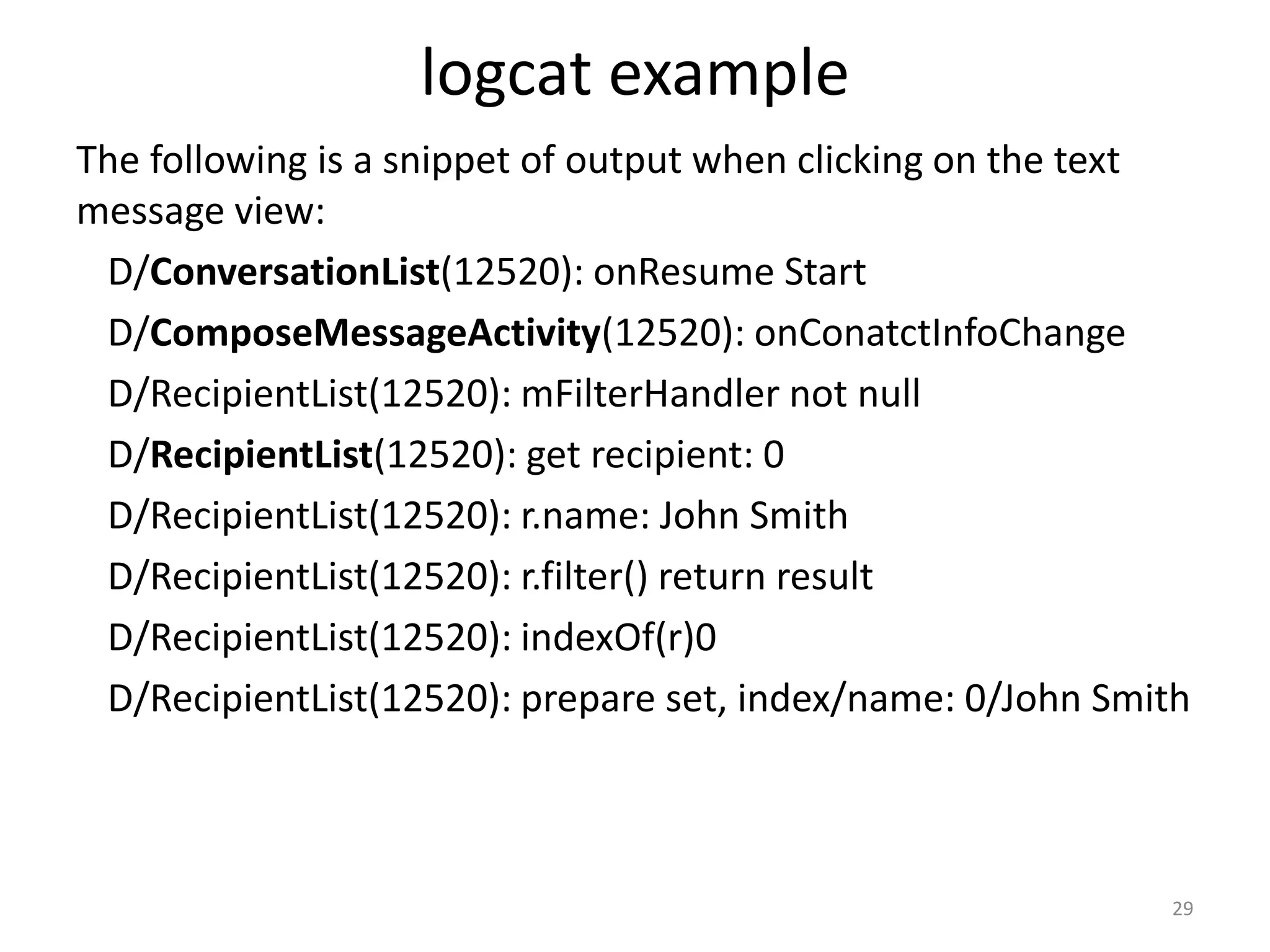 logcat example

The following is a snippet of output when clicking on the text message view:

D/ConversationList(12520): onResume Start

D/ComposeMessageActivity(12520): onConatctInfoChange

D/RecipientList(12520): mFilterHandler not null

D/RecipientList(12520): get recipient: 0

D/RecipientList(12520): r.name: John Smith

D/RecipientList(12520): r.filter() return result

D/RecipientList(12520): indexOf(r)0

D/RecipientList(12520): prepare set, index/name: 0/John Smith

29